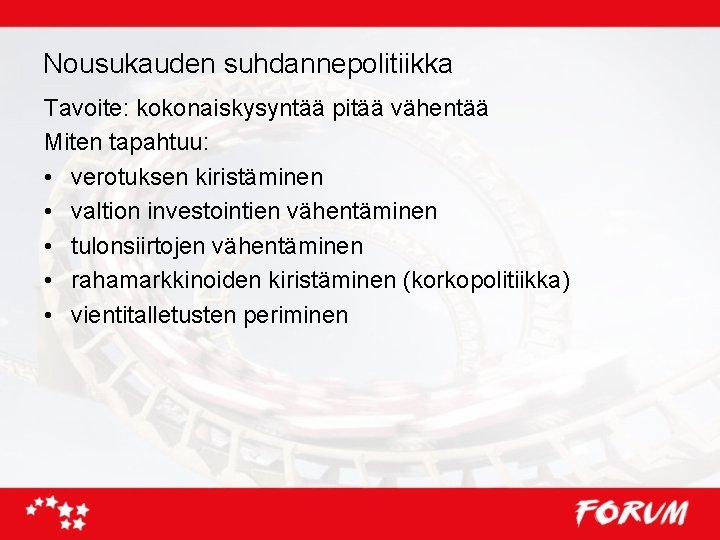 Nousukauden suhdannepolitiikka

Tavoite: kokonaiskysyntää pitää vähentää
Miten tapahtuu:
• verotuksen kiristäminen
• valtion investointien vähentäminen
• tulonsiirtojen vähentäminen
• rahamarkkinoiden kiristäminen (korkopolitiikka)
• vientitalletusten periminen

FORUM